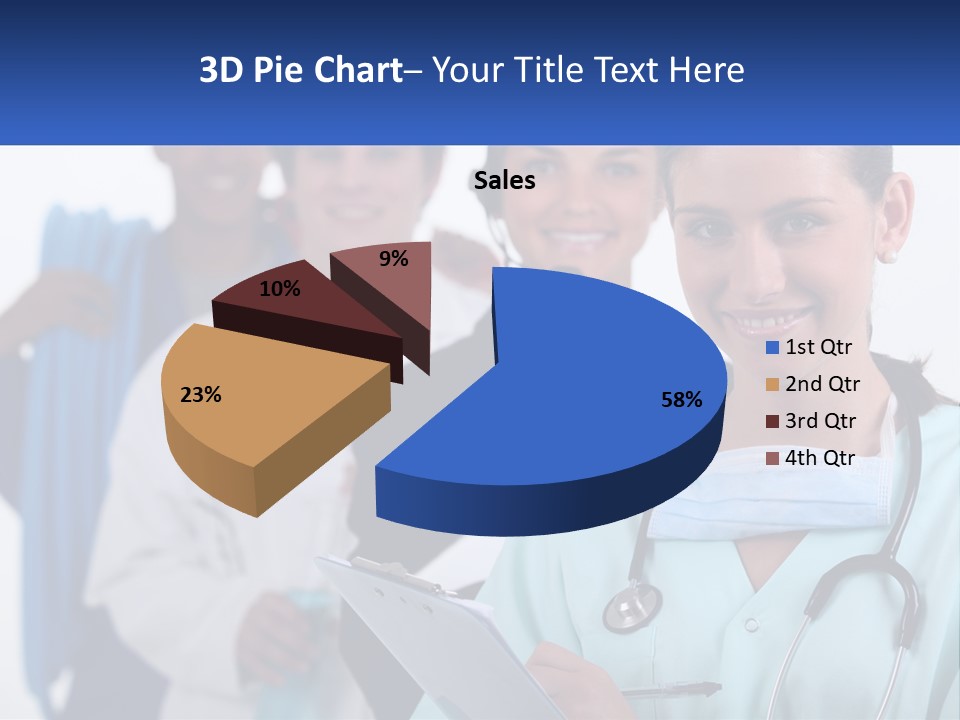 3D Pie Chart– Your Title Text Here

Sales

9%
10%
23%
58%

1st Qtr
2nd Qtr
3rd Qtr
4th Qtr